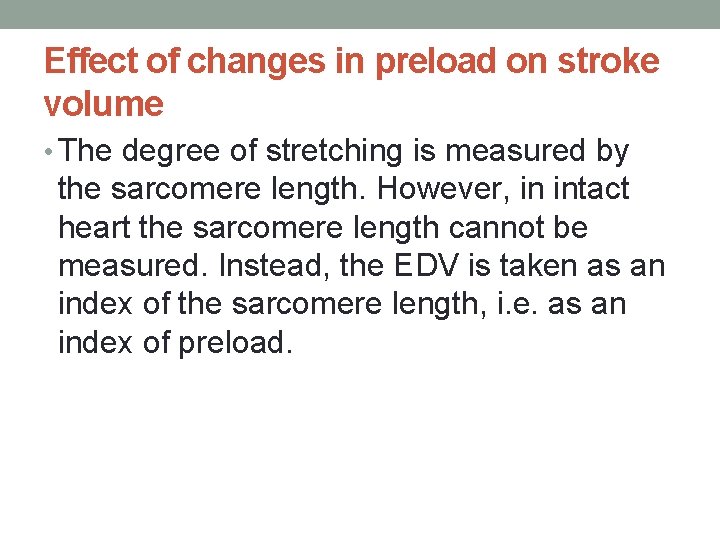 Effect of changes in preload on stroke volume

• The degree of stretching is measured by the sarcomere length. However, in intact heart the sarcomere length cannot be measured. Instead, the EDV is taken as an index of the sarcomere length, i.e. as an index of preload.